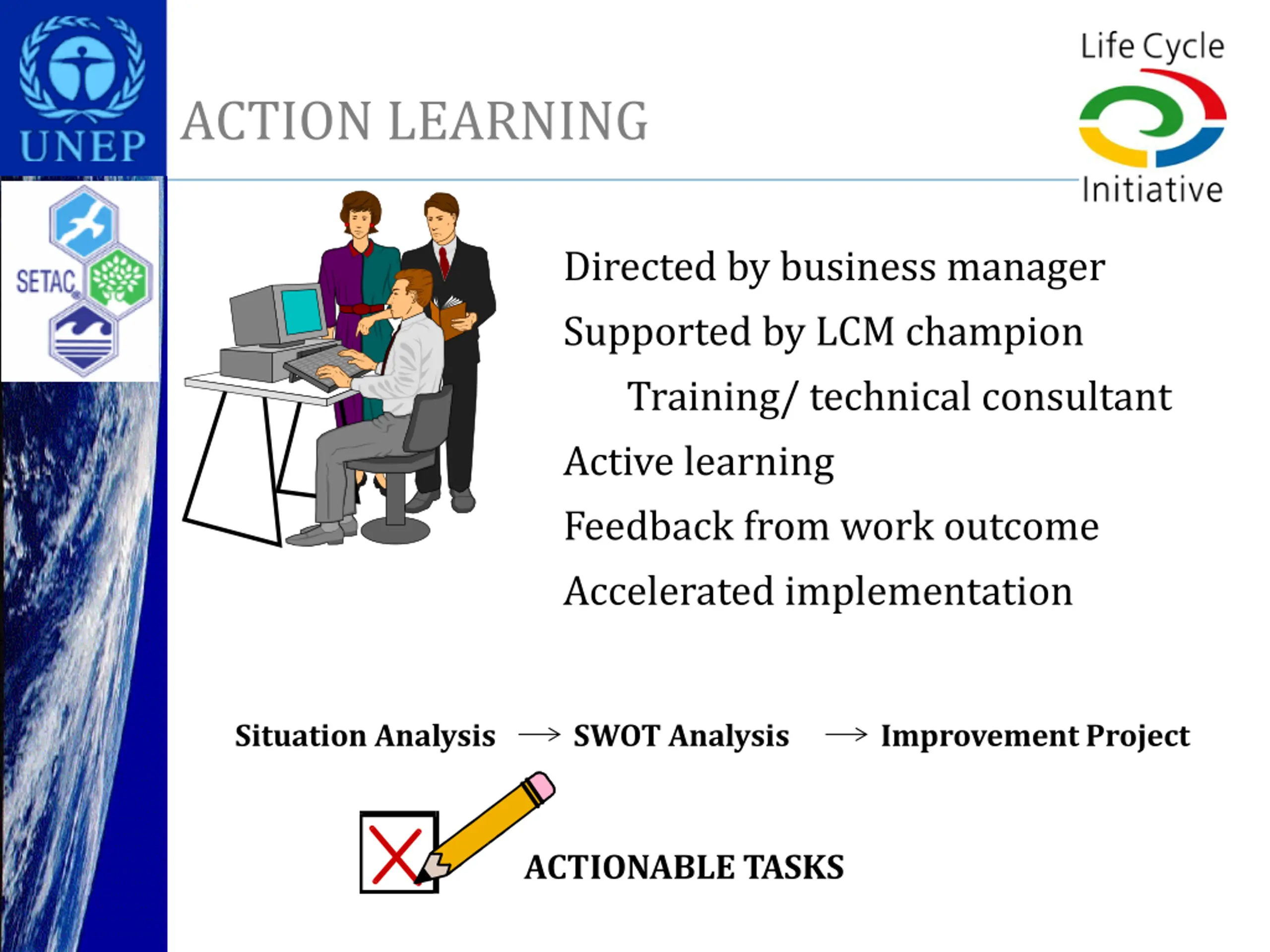 UNEP

SETAC

ACTION LEARNING

Life Cycle Initiative

Directed by business manager

Supported by LCM champion

Training/ technical consultant

Active learning

Feedback from work outcome

Accelerated implementation

Situation Analysis → SWOT Analysis → Improvement Project

ACTIONABLE TASKS